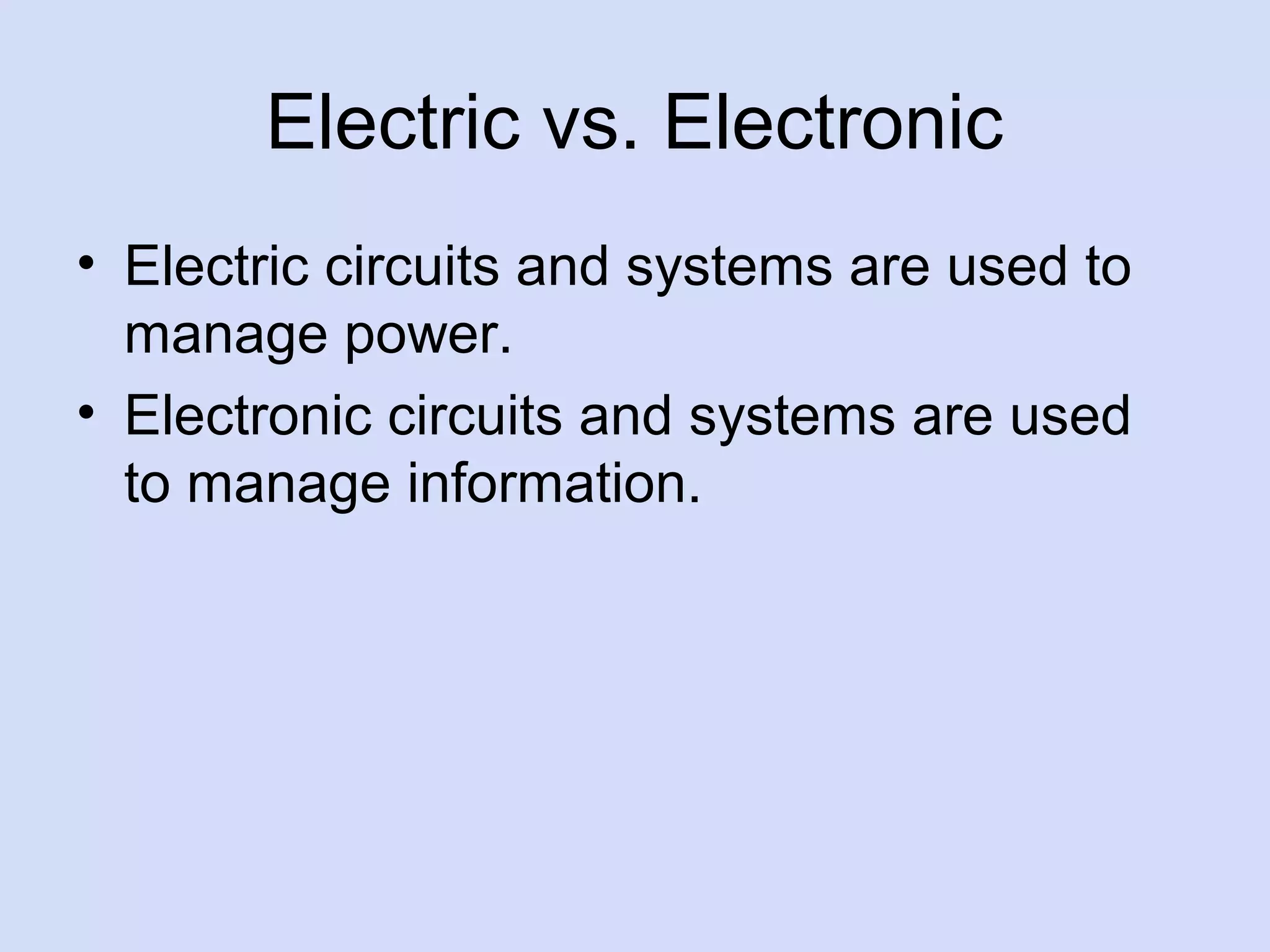 Electric vs. Electronic

• Electric circuits and systems are used to manage power.

• Electronic circuits and systems are used to manage information.